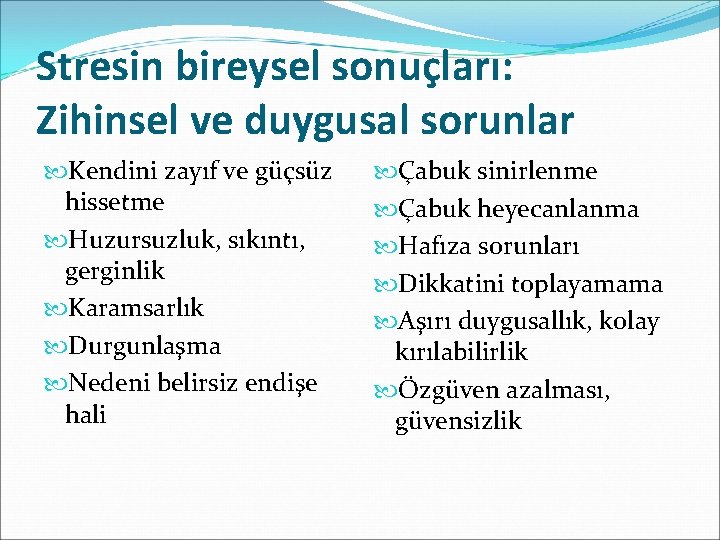 Stresin bireysel sonuçları: Zihinsel ve duygusal sorunlar

Kendini zayıf ve güçsüz hissetme

Huzursuzluk, sıkıntı, gerginlik

Karamsarlık

Durgunlaşma

Nedeni belirsiz endişe hali

Çabuk sinirlenme

Çabuk heyecanlanma

Hafıza sorunları

Dikkatini toplayamama

Aşırı duygusallık, kolay kırılabilirlik

Özgüven azalması, güvensizlik